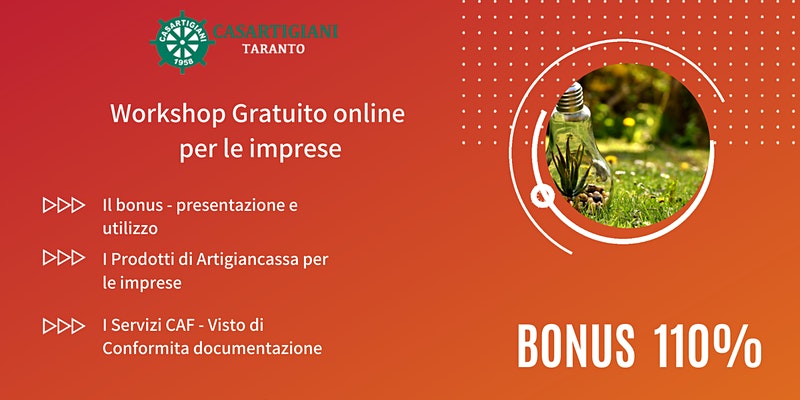 CASARTIGIANI 1958 CASARTIGIANI TARANTO

Workshop Gratuito online per le imprese

Il bonus - presentazione e utilizzo

I Prodotti di Artigiancassa per le imprese

I Servizi CAF - Visto di Conformita documentazione

BONUS 110%